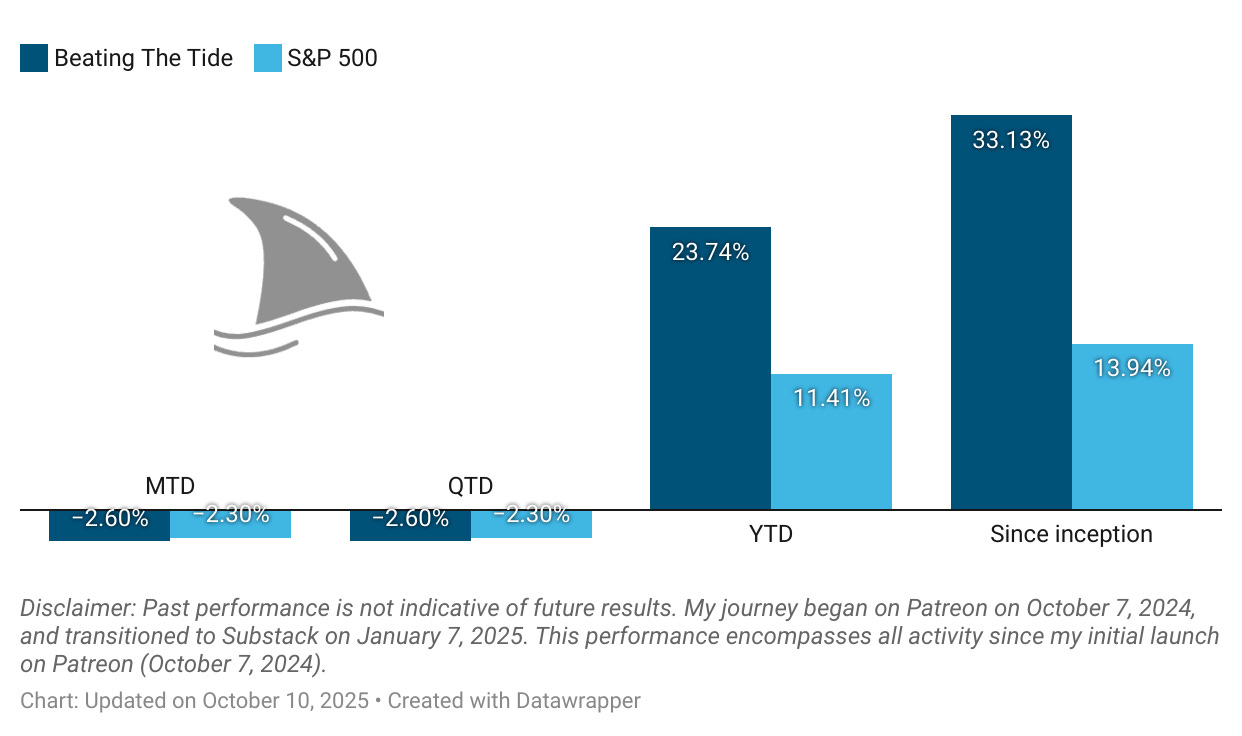 Beating The Tide S&P 500

MTD
−2.60% −2.30%

QTD
−2.60% −2.30%

23.74%
11.41%
YTD

33.13%
13.94%
Since inception

Disclaimer: Past performance is not indicative of future results. My journey began on Patreon on October 7, 2024, and transitioned to Substack on January 7, 2025. This performance encompasses all activity since my initial launch on Patreon (October 7, 2024).

Chart: Updated on October 10, 2025 • Created with Datawrapper